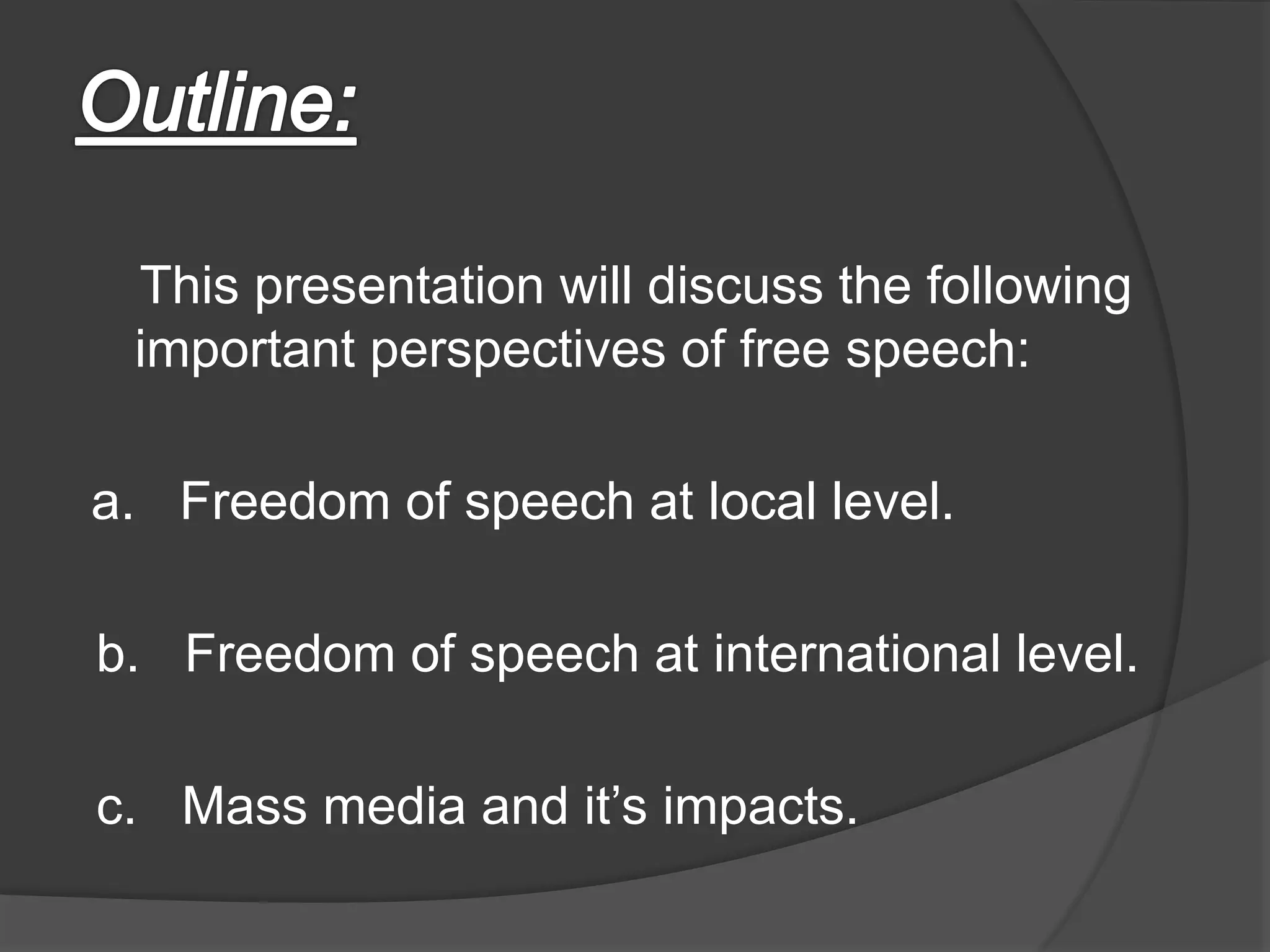 Outline:

This presentation will discuss the following important perspectives of free speech:

a. Freedom of speech at local level.

b. Freedom of speech at international level.

c. Mass media and it’s impacts.